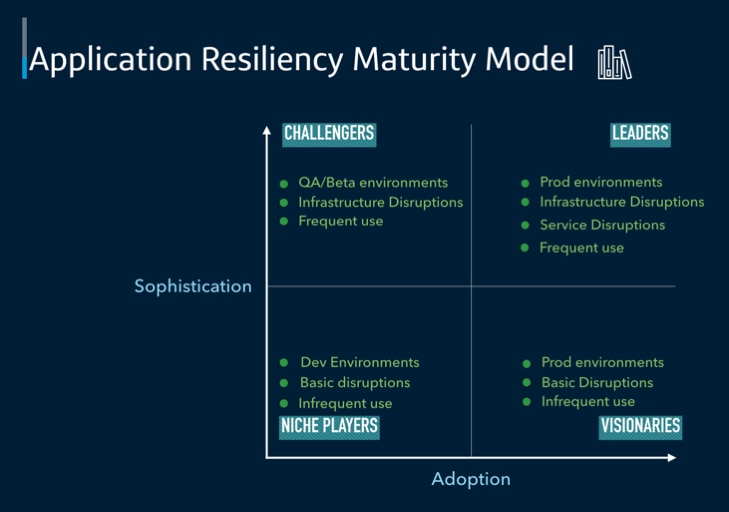 Application Resiliency Maturity Model

CHALLENGERS

- QA/Beta environments
- Infrastructure Disruptions
- Frequent use

LEADERS

- Prod environments
- Infrastructure Disruptions
- Service Disruptions
- Frequent use

Sophistication

- Dev Environments
- Basic disruptions
- Infrequent use

NICHE PLAYERS

- Prod environments
- Basic Disruptions
- Infrequent use

VISIONARIES

Adoption